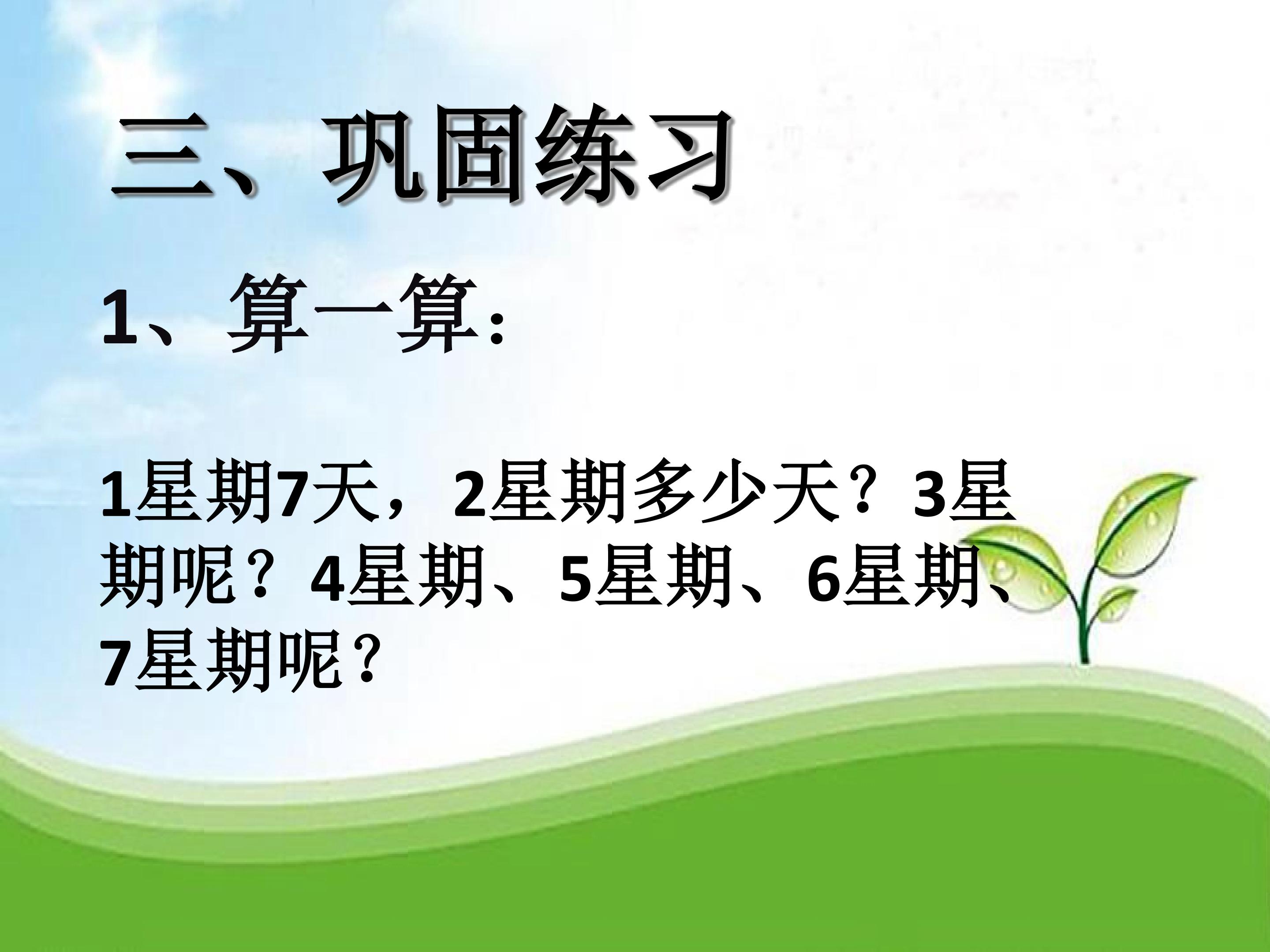 三、巩固练习

1、算一算:

1星期7天，2星期多少天？3星期呢？4星期、5星期、6星期、7星期呢？